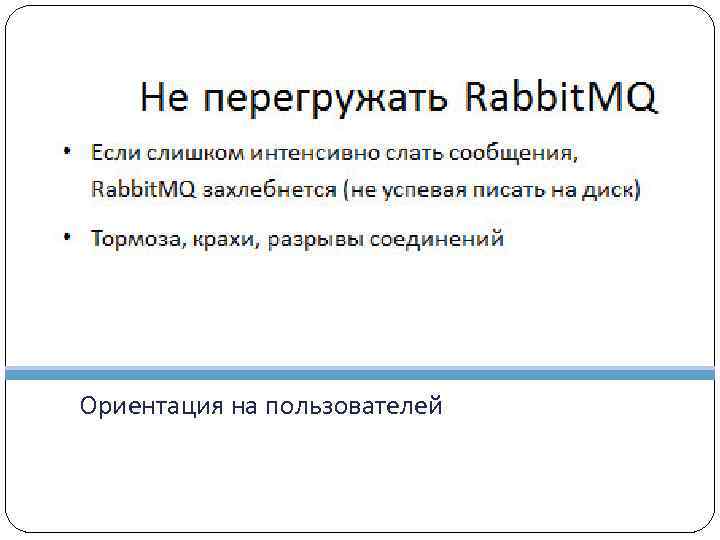 Не перегружать RabbitMQ

• Если слишком интенсивно слать сообщения, RabbitMQ захлебнется (не успевая писать на диск)

• Тормоза, крахи, разрывы соединений

Ориентация на пользователей